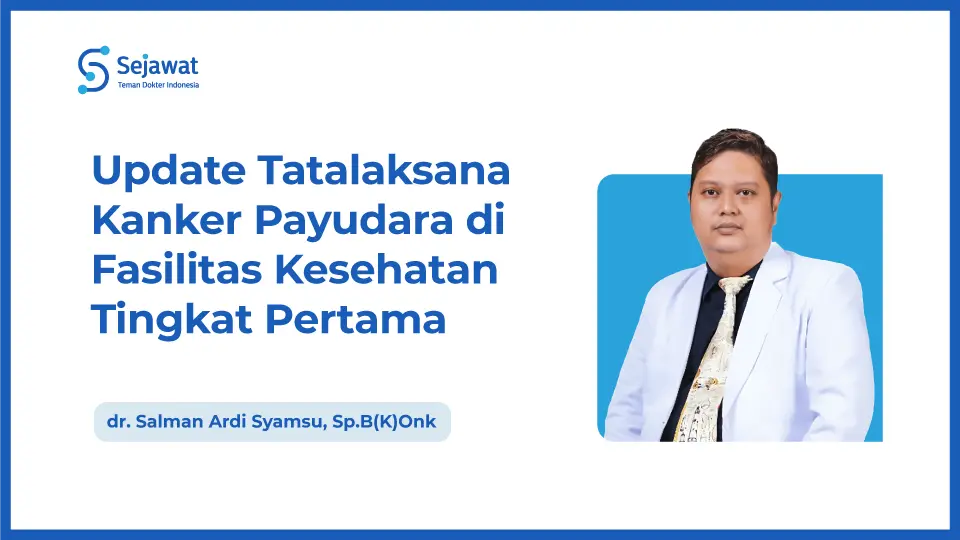 Sejawat
Teman Dokter Indonesia

Update Tatalaksana Kanker Payudara di Fasilitas Kesehatan Tingkat Pertama

dr. Salman Ardi Syamsu, Sp.B(K)Onk